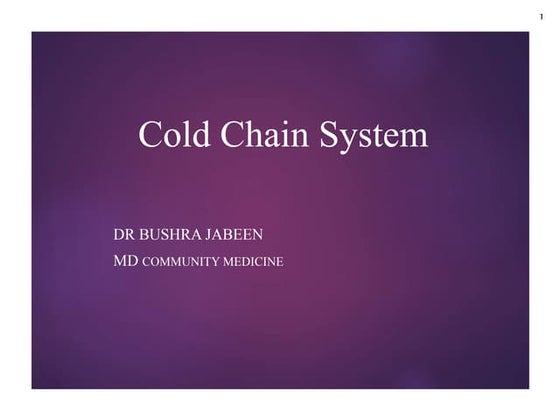 1

Cold Chain System

DR BUSHRA JABEEN

MD COMMUNITY MEDICINE